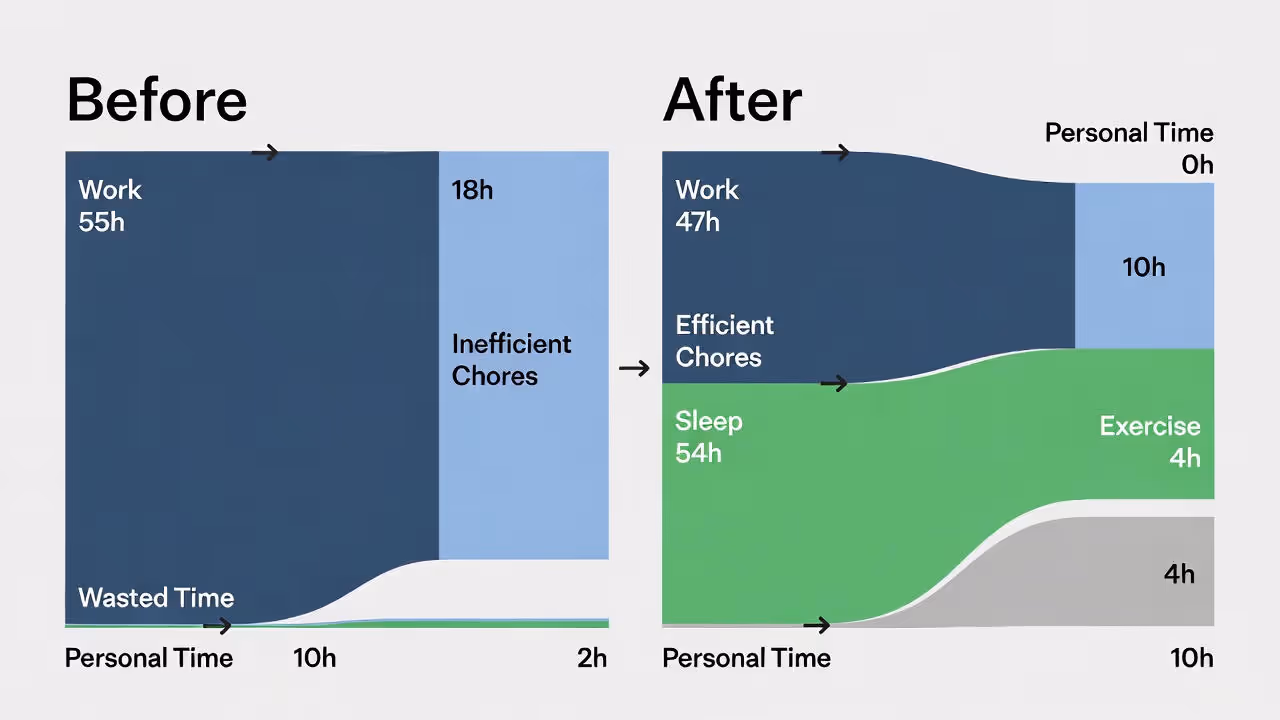 Before

Work
55h

18h

Inefficient
Chores

Wasted Time

Personal Time 10h 2h

After

Personal Time
0h

Work
47h

10h

Efficient
Chores

Sleep
54h

Exercise
4h

4h

Personal Time 10h